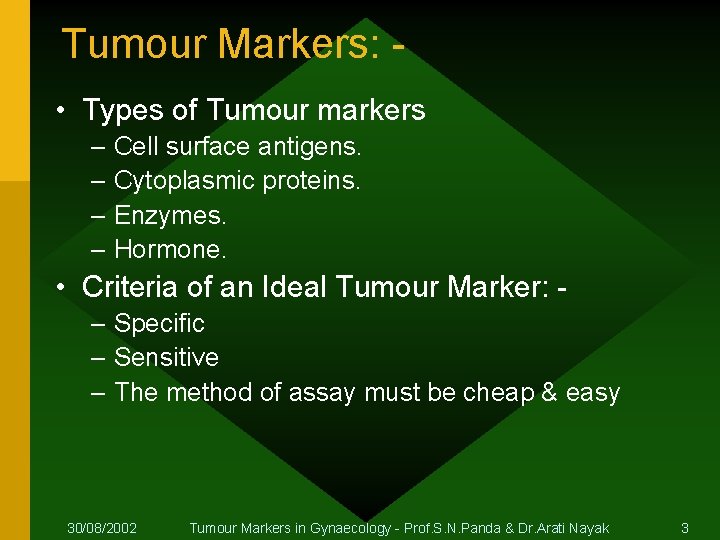 Tumour Markers: -

• Types of Tumour markers
– Cell surface antigens.
– Cytoplasmic proteins.
– Enzymes.
– Hormone.

• Criteria of an Ideal Tumour Marker: -
– Specific
– Sensitive
– The method of assay must be cheap & easy

30/08/2002 Tumour Markers in Gynaecology - Prof.S.N.Panda & Dr.Arati Nayak 3